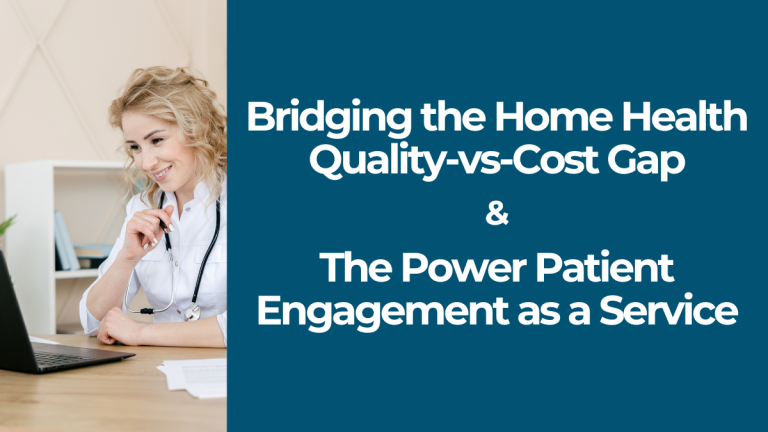 Bridging the Home Health Quality-vs-Cost Gap

&

The Power Patient Engagement as a Service